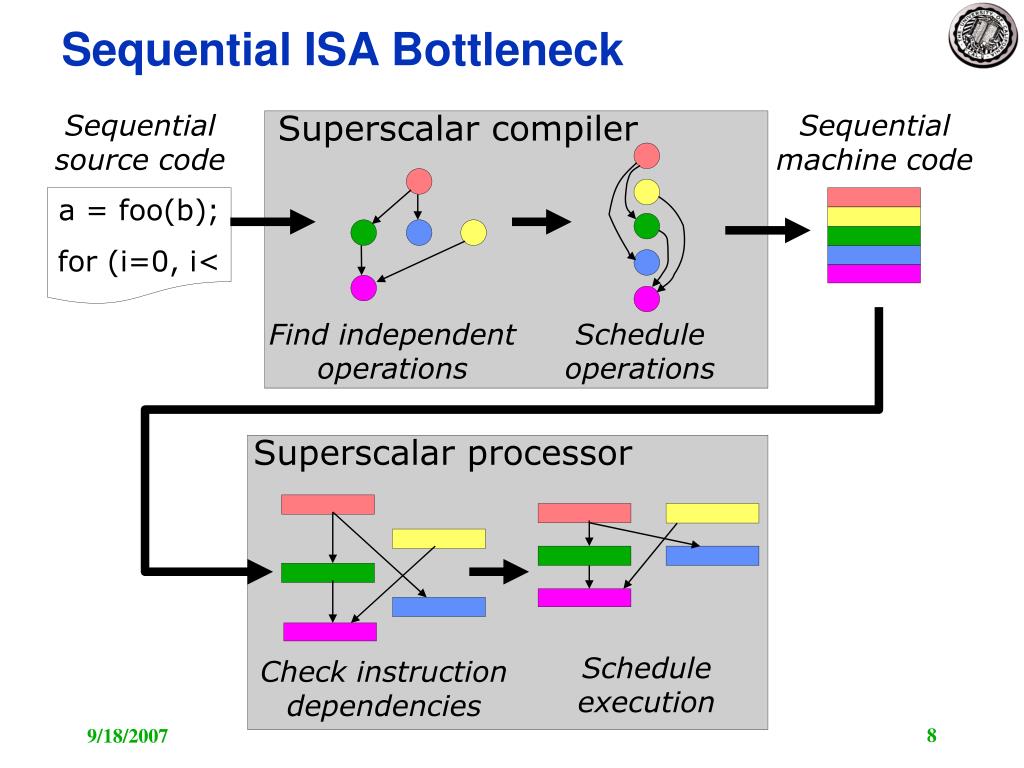 Sequential ISA Bottleneck

Sequential source code

a = foo(b);
for (i=0, i<

Superscalar compiler

Find independent operations

Schedule operations

Sequential machine code

Superscalar processor

Check instruction dependencies

Schedule execution

9/18/2007

8